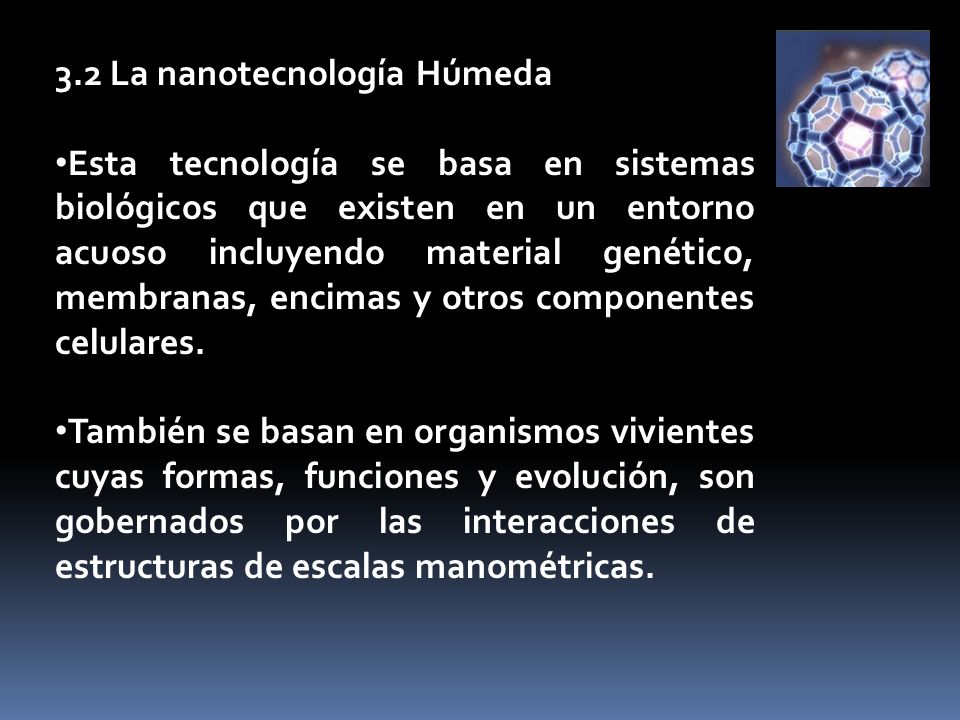 3.2 La nanotecnología Húmeda

•Esta tecnología se basa en sistemas biológicos que existen en un entorno acuoso incluyendo material genético, membranas, encimas y otros componentes celulares.

•También se basan en organismos vivientes cuyas formas, funciones y evolución, son gobernados por las interacciones de estructuras de escalas manométricas.